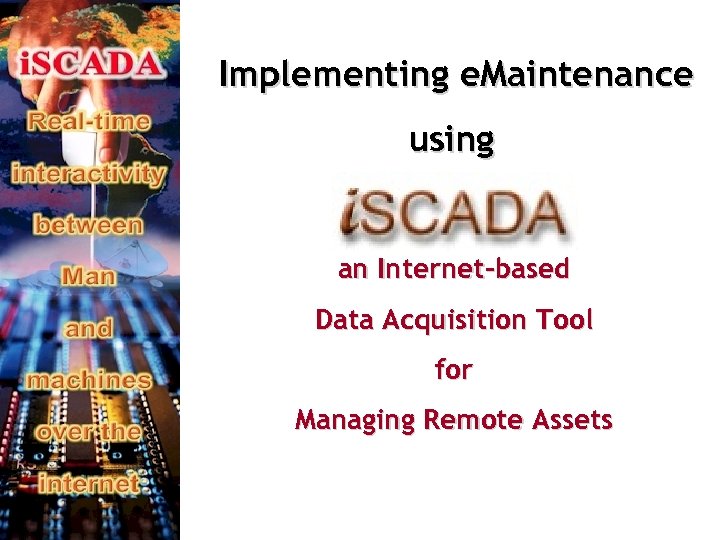 iSCADA

Real-time interactivity between Man and machines over the internet

Implementing eMaintenance

using

iSCADA

an Internet-based

Data Acquisition Tool

for

Managing Remote Assets